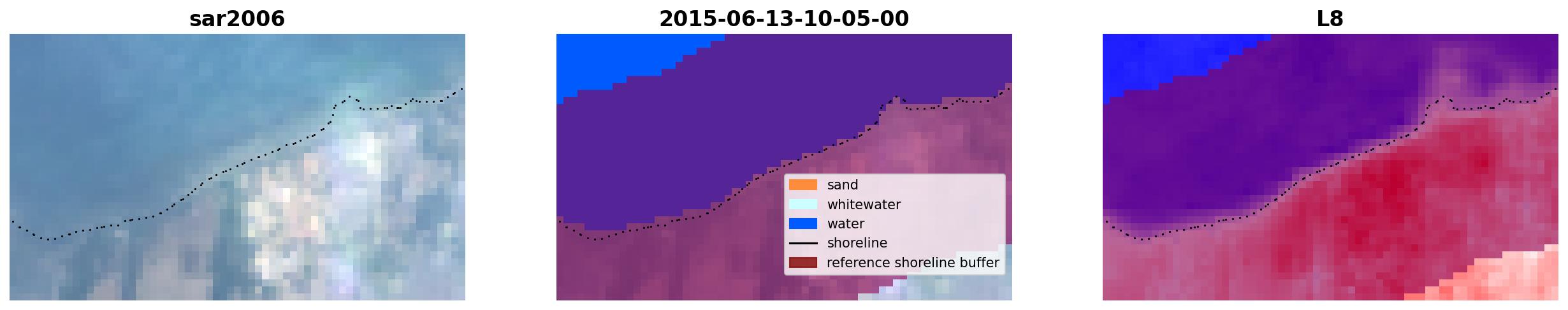 sar2006

2015-06-13-10-05-00

sand
whitewater
water
shoreline
reference shoreline buffer

L8